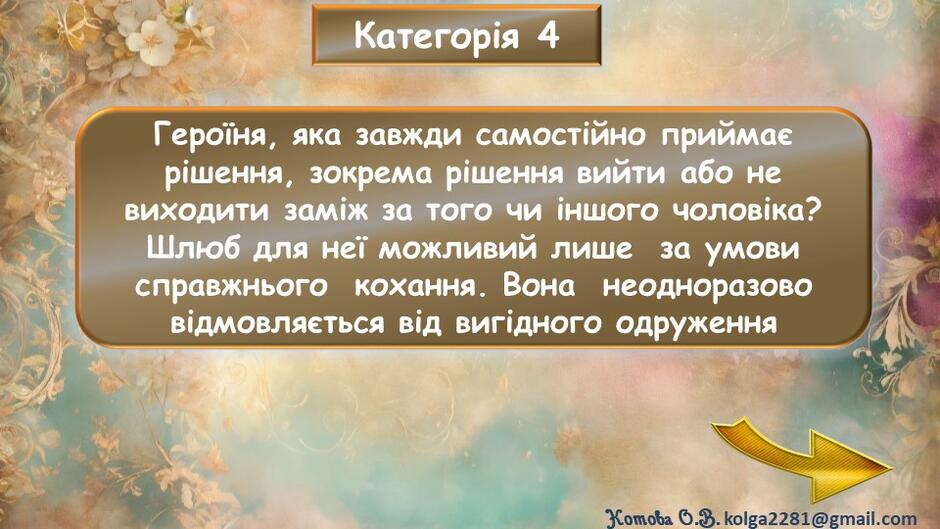 Категорія 4

Героїня, яка завжди самостійно приймає рішення, зокрема рішення вийти або не виходити заміж за того чи іншого чоловіка? Шлюб для неї можливий лише за умови справжнього кохання. Вона неодноразово відмовляється від вигідного одруження

Котова О.В. kolga2281@gmail.com